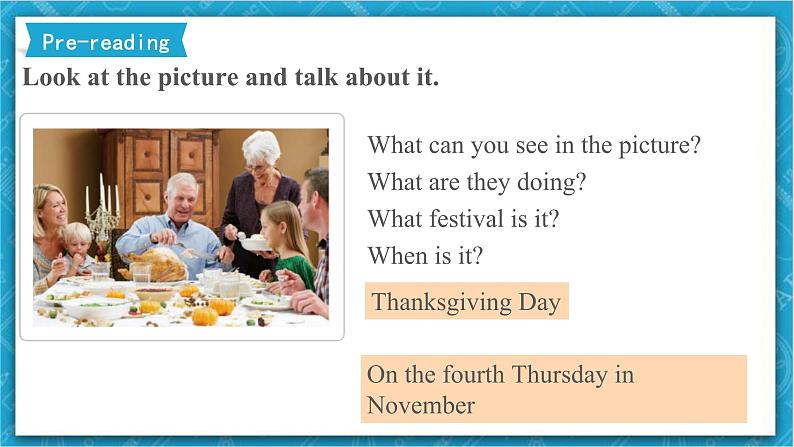 Pre-reading

Look at the picture and talk about it.

What can you see in the picture?
What are they doing?
What festival is it?
When is it?

Thanksgiving Day

On the fourth Thursday in November